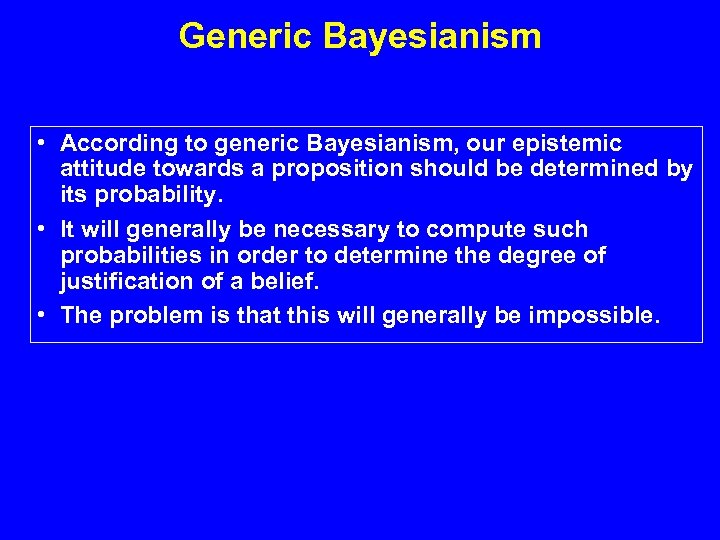 Generic Bayesianism

• According to generic Bayesianism, our epistemic attitude towards a proposition should be determined by its probability.

• It will generally be necessary to compute such probabilities in order to determine the degree of justification of a belief.

• The problem is that this will generally be impossible.